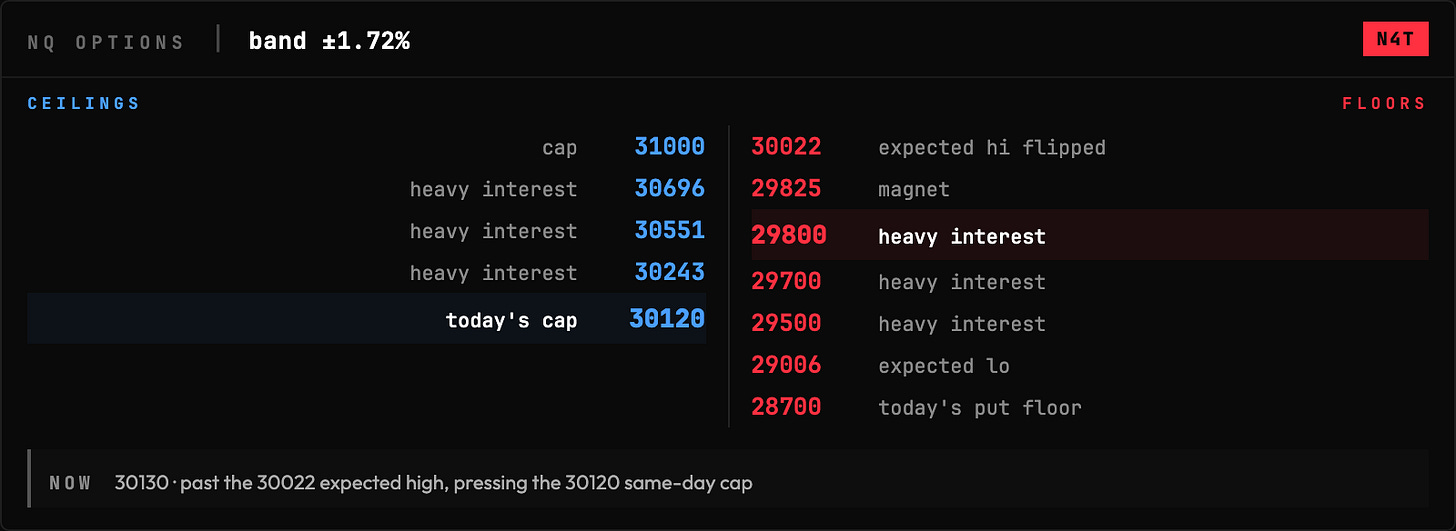 NQ OPTIONS | band ±1.72%

N4T

CEILINGS

cap 31000
heavy interest 30696
heavy interest 30551
heavy interest 30243
today's cap 30120

FLOORS

30022 expected hi flipped
29825 magnet
29800 heavy interest
29700 heavy interest
29500 heavy interest
29006 expected lo
28700 today's put floor

NOW 30130 · past the 30022 expected high, pressing the 30120 same-day cap